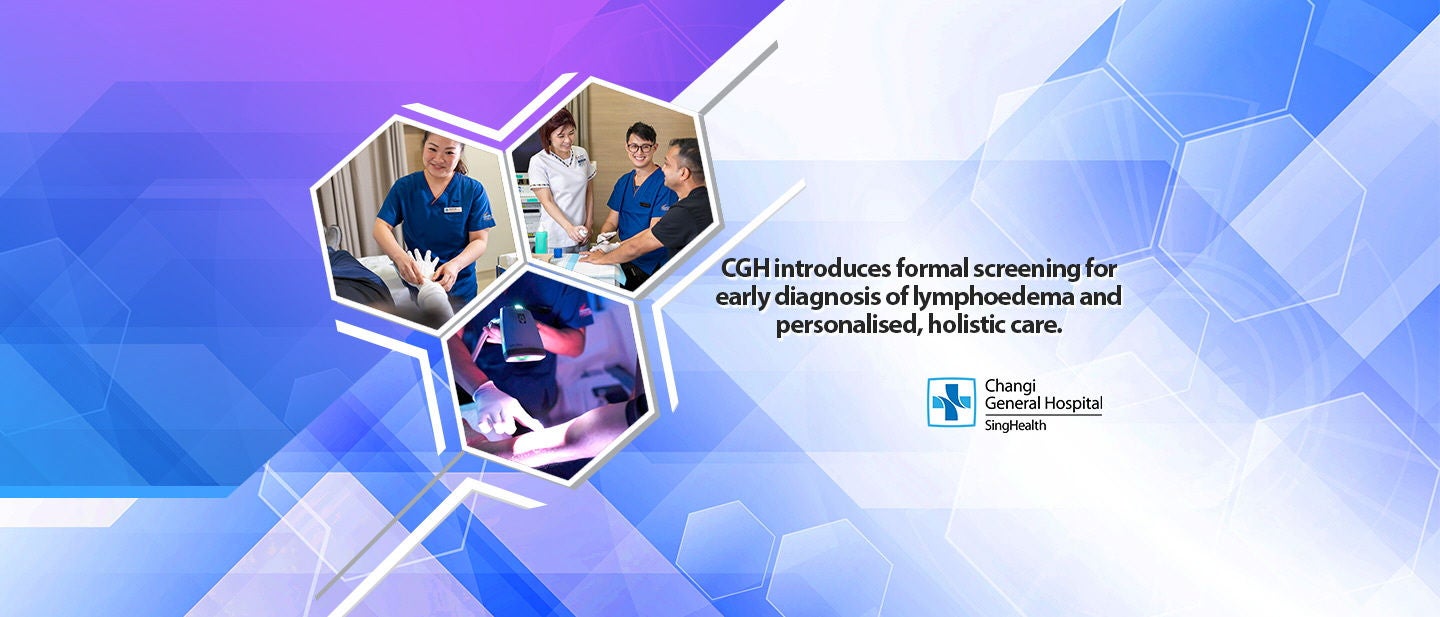 CGH introduces formal screening for early diagnosis of lymphoedema and personalised, holistic care.

Changi General Hospital
SingHealth